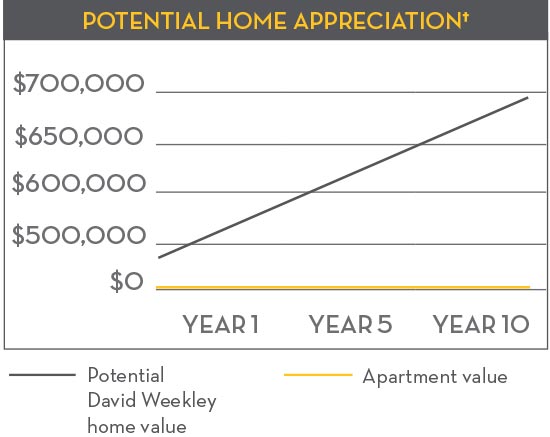 POTENTIAL HOME APPRECIATION†

$700,000
$650,000
$600,000
$500,000
$0

YEAR 1 YEAR 5 YEAR 10

Potential David Weekley home value

Apartment value